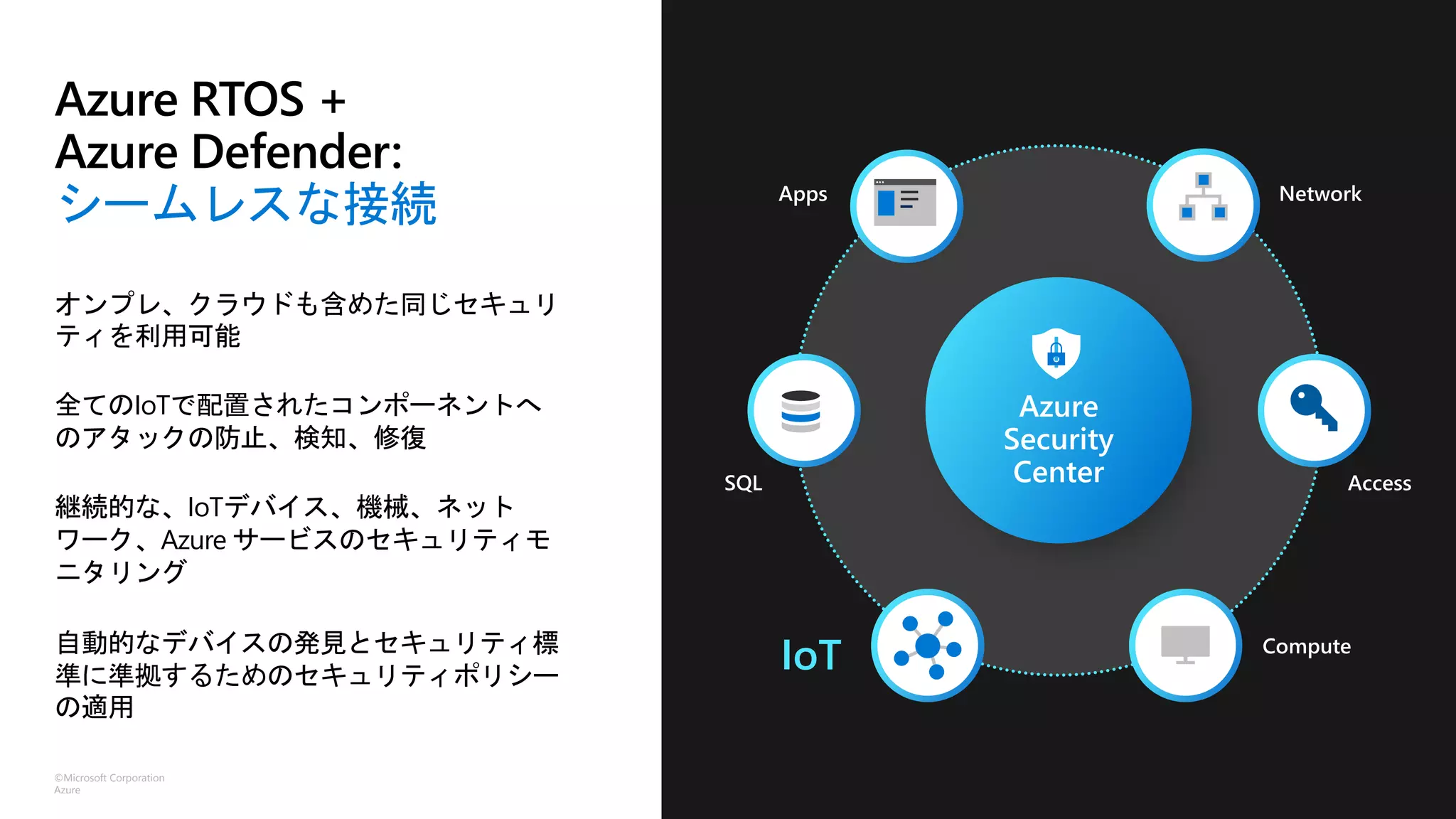 Azure RTOS +
Azure Defender:
シームレスな接続

オンプレ、クラウドも含めた同じセキュリティを利用可能

全てのIoTで配置されたコンポーネントへのアタックの防止、検知、修復

継続的な、IoTデバイス、機械、ネットワーク、Azure サービスのセキュリティモニタリング

自動的なデバイスの発見とセキュリティ標準に準拠するためのセキュリティポリシーの適用

©Microsoft Corporation
Azure

Apps

Network

SQL

Azure Security Center

Access

IoT

Compute